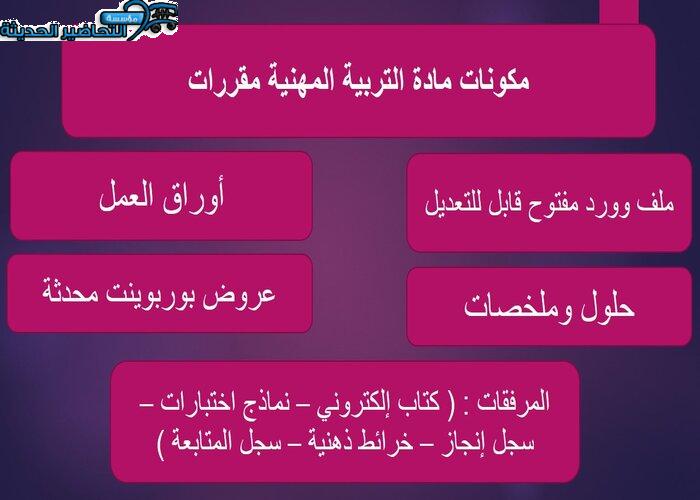 مؤسسة التحاضير الحديثة

مكونات مادة التربية المهنية مقررات

ملف وورد مفتوح قابل للتعديل

أوراق العمل

حلول وملخصات

عروض بوربوينت محدثة

المرفقات : ( كتاب إلكتروني – نماذج اختبارات – سجل إنجاز – خرائط ذهنية – سجل المتابعة )